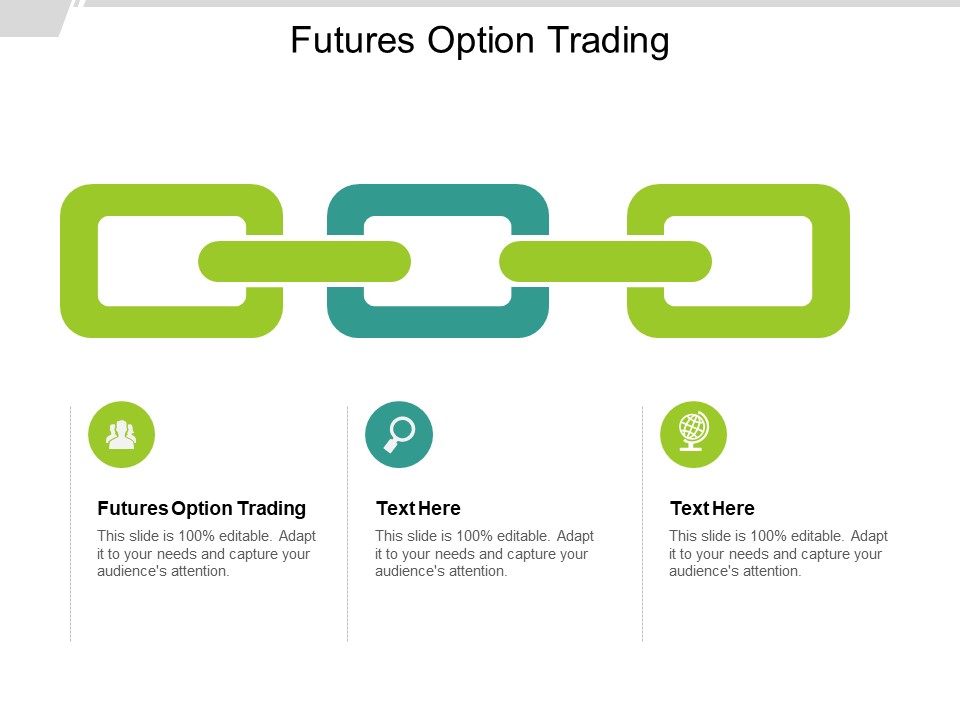 Futures Option Trading

Futures Option Trading

This slide is 100% editable. Adapt it to your needs and capture your audience's attention.

Text Here

This slide is 100% editable. Adapt it to your needs and capture your audience's attention.

Text Here

This slide is 100% editable. Adapt it to your needs and capture your audience's attention.